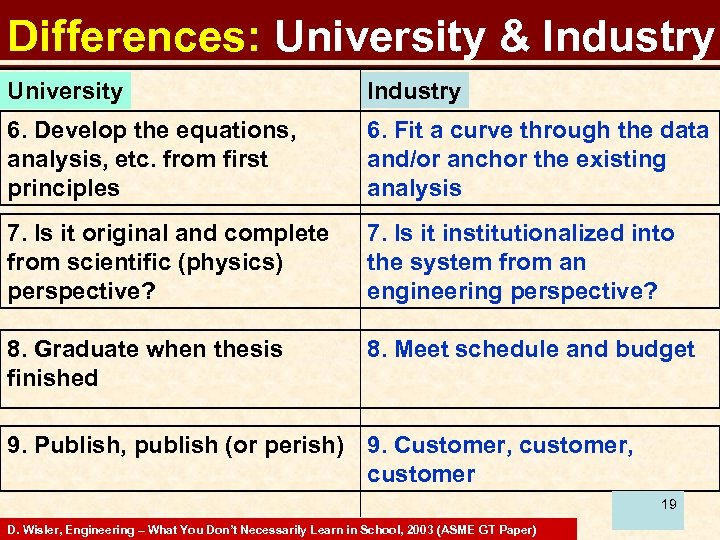 Differences: University & Industry

| University | Industry |
|---|---|
| 6. Develop the equations, analysis, etc. from first principles | 6. Fit a curve through the data and/or anchor the existing analysis |
| 7. Is it original and complete from scientific (physics) perspective? | 7. Is it institutionalized into the system from an engineering perspective? |
| 8. Graduate when thesis finished | 8. Meet schedule and budget |
| 9. Publish, publish (or perish) | 9. Customer, customer, customer |

19

D. Wisler, Engineering – What You Don't Necessarily Learn in School, 2003 (ASME GT Paper)